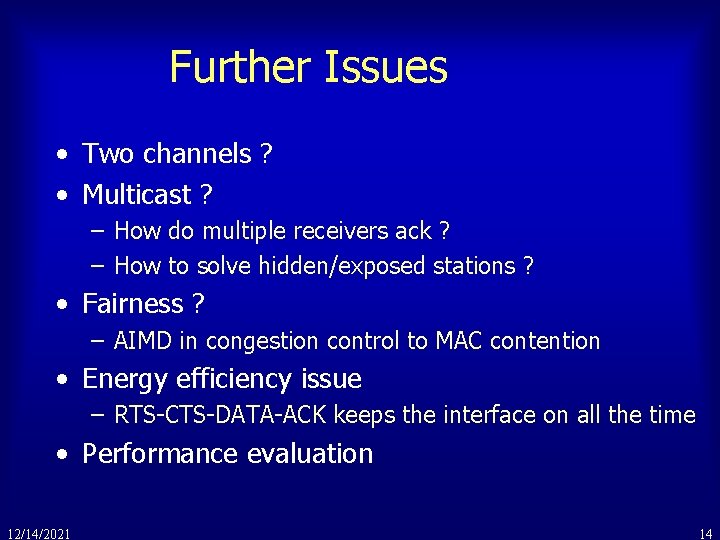 Further Issues

• Two channels ?
• Multicast ?
– How do multiple receivers ack ?
– How to solve hidden/exposed stations ?
• Fairness ?
– AIMD in congestion control to MAC contention
• Energy efficiency issue
– RTS-CTS-DATA-ACK keeps the interface on all the time
• Performance evaluation

12/14/2021

14